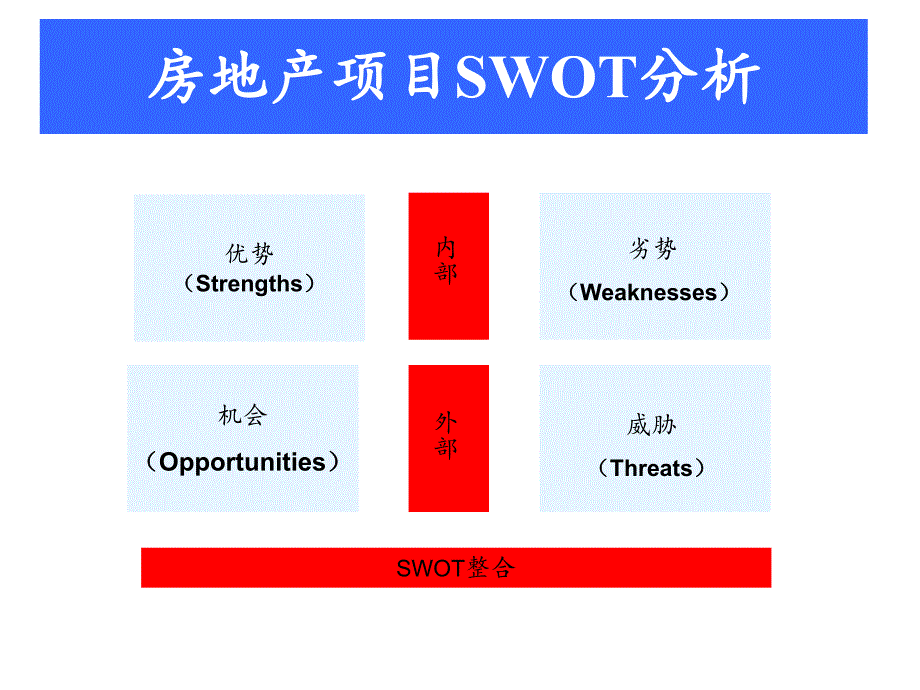 房地产项目SWOT分析

优势
（Strengths）

内部

劣势
（Weaknesses）

机会
（Opportunities）

外部

威胁
（Threats）

SWOT整合